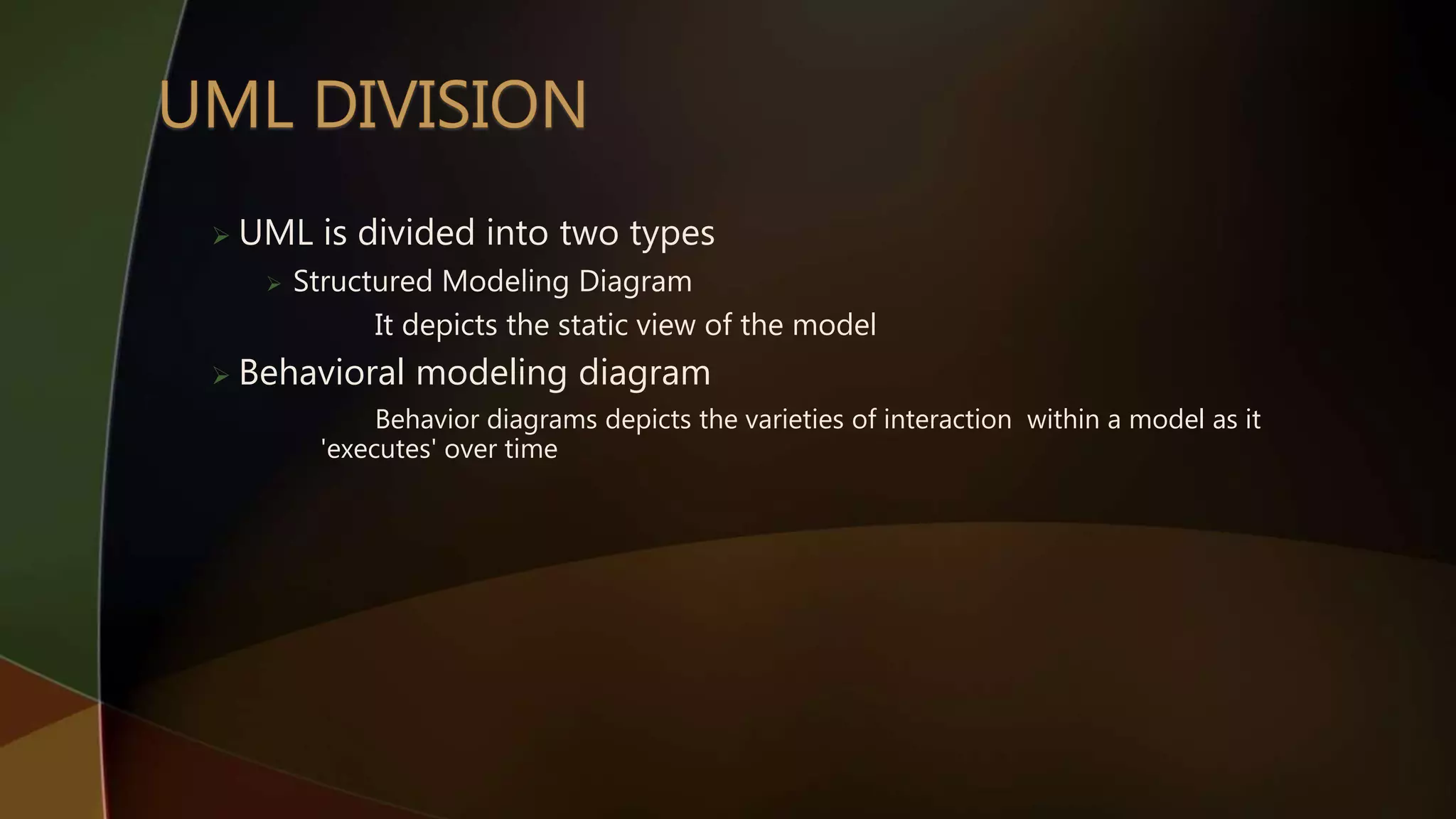 UML DIVISION

➢ UML is divided into two types

➢ Structured Modeling Diagram

It depicts the static view of the model

➢ Behavioral modeling diagram

Behavior diagrams depicts the varieties of interaction within a model as it 'executes' over time